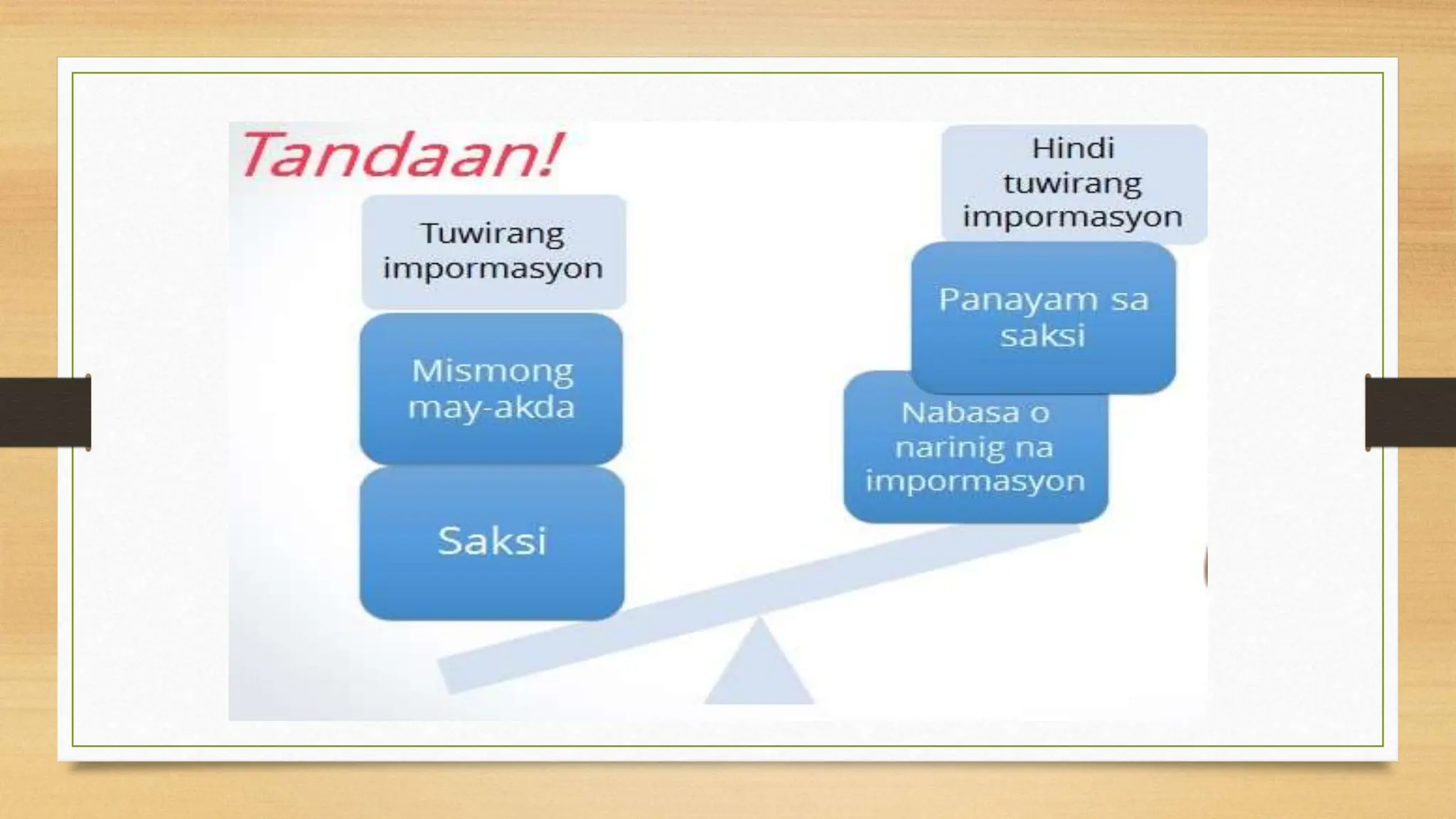 Tandaan!

Tuwirang impormasyon

Mismong may-akda

Saksi

Hindi tuwirang impormasyon

Panayam sa saksi

Nabasa o narinig na impormasyon